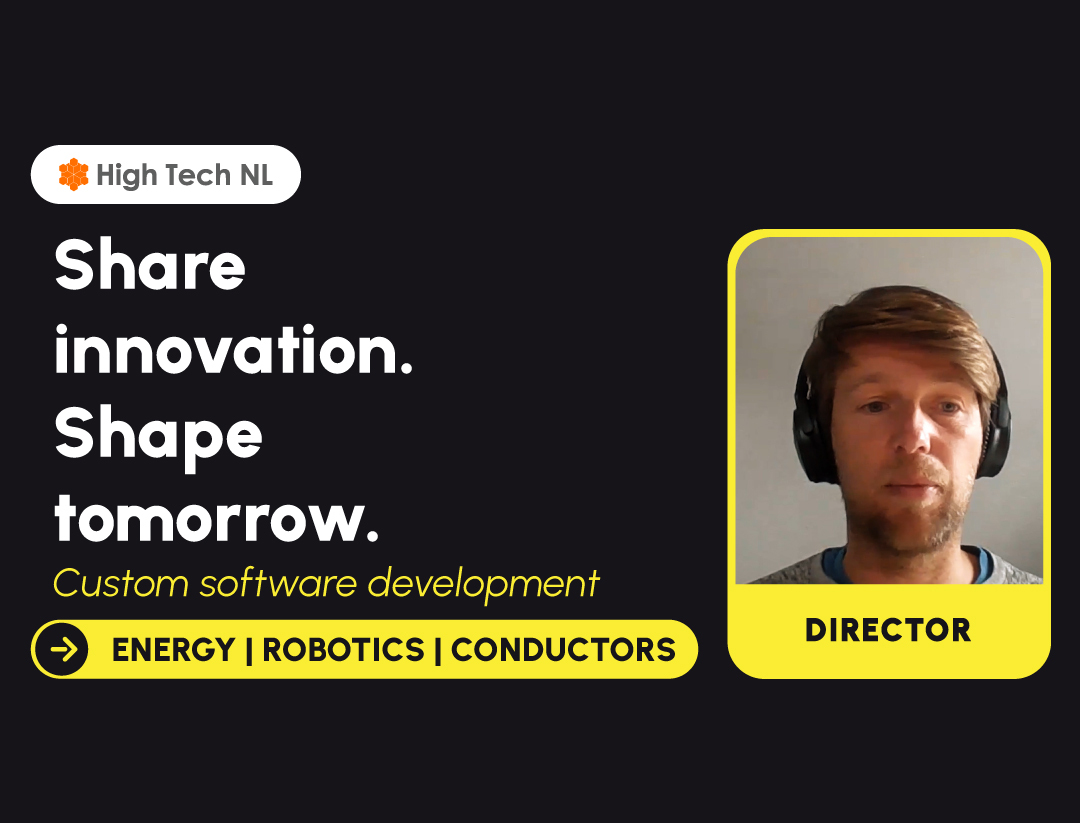 High Tech NL

Share innovation. Shape tomorrow.

Custom software development

ENERGY | ROBOTICS | CONDUCTORS

DIRECTOR